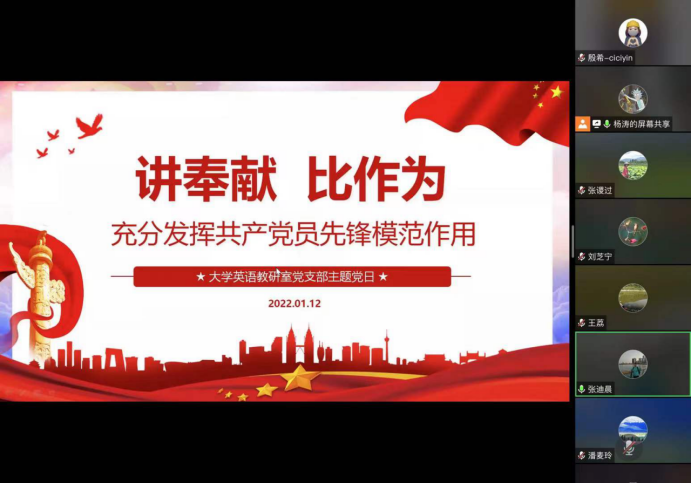 讲奉献 比作为

充分发挥共产党员先锋模范作用

★ 大学英语教研室党支部主题党日 ★

2022.01.12

殷希-cicilyin

杨涛的屏幕共享

张谡过

刘芝宁

王荔

张迪晨

潘麦玲